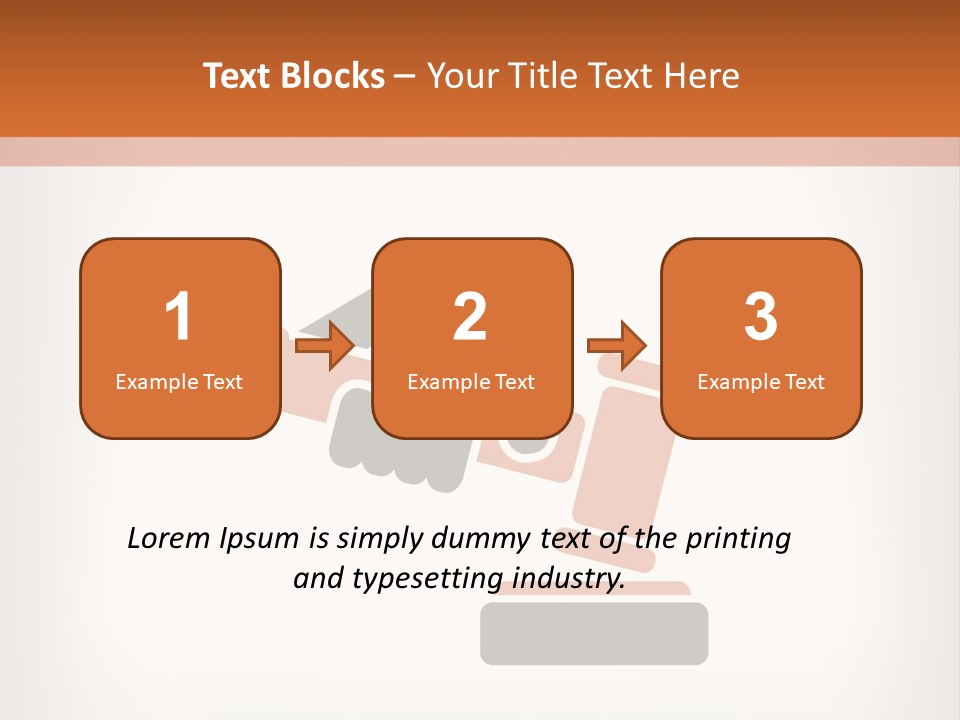 Text Blocks – Your Title Text Here

1
Example Text

2
Example Text

3
Example Text

Lorem Ipsum is simply dummy text of the printing and typesetting industry.